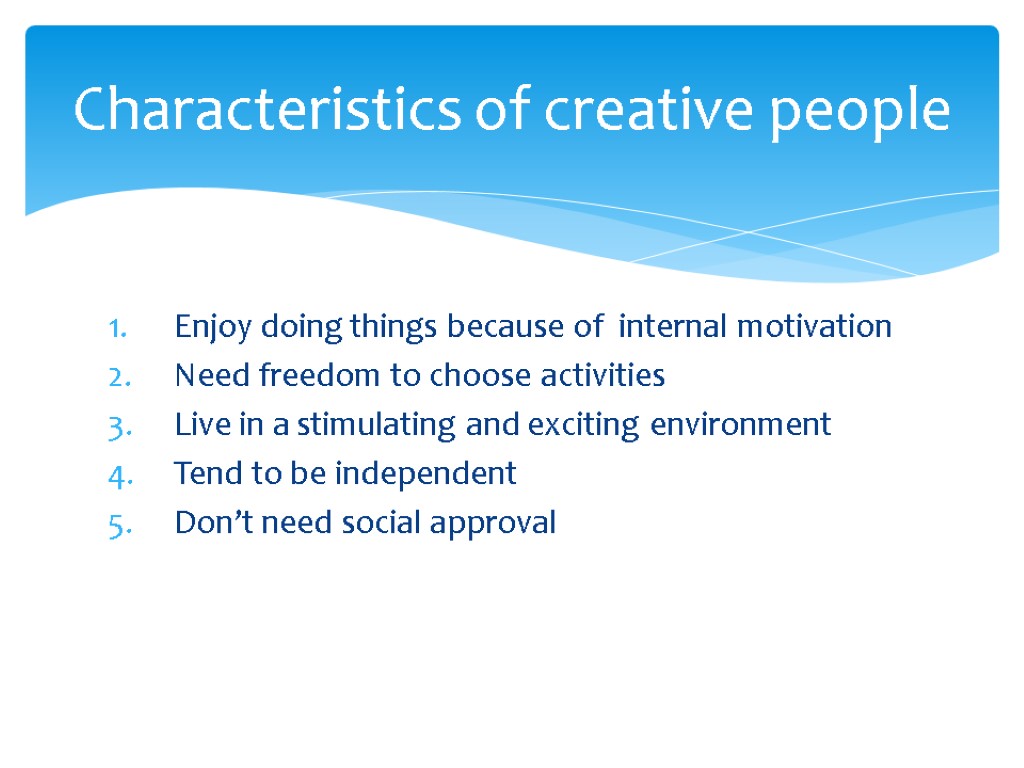 Characteristics of creative people

1. Enjoy doing things because of internal motivation
2. Need freedom to choose activities
3. Live in a stimulating and exciting environment
4. Tend to be independent
5. Don’t need social approval